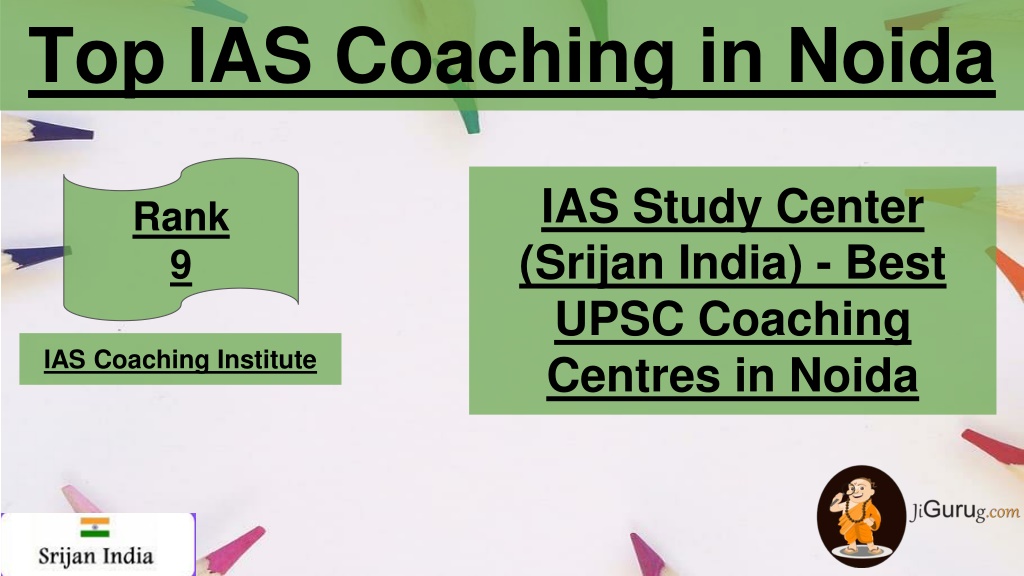 Top IAS Coaching in Noida

Rank
9

IAS Coaching Institute

IAS Study Center (Srijan India) - Best UPSC Coaching Centres in Noida

Srijan India

JiGurug.com